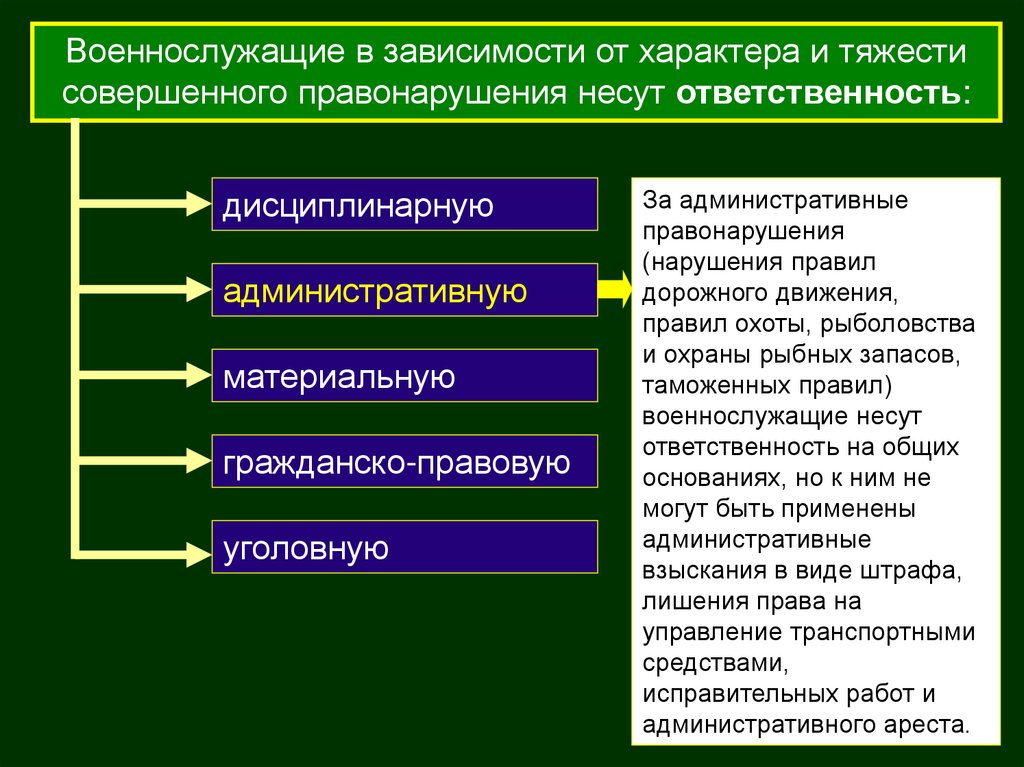 Военнослужащие в зависимости от характера и тяжести совершенного правонарушения несут ответственность:

дисциплинарную

административную

материальную

гражданско-правовую

уголовную

За административные правонарушения (нарушения правил дорожного движения, правил охоты, рыболовства и охраны рыбных запасов, таможенных правил) военнослужащие несут ответственность на общих основаниях, но к ним не могут быть применены административные взыскания в виде штрафа, лишения права на управление транспортными средствами, исправительных работ и административного ареста.